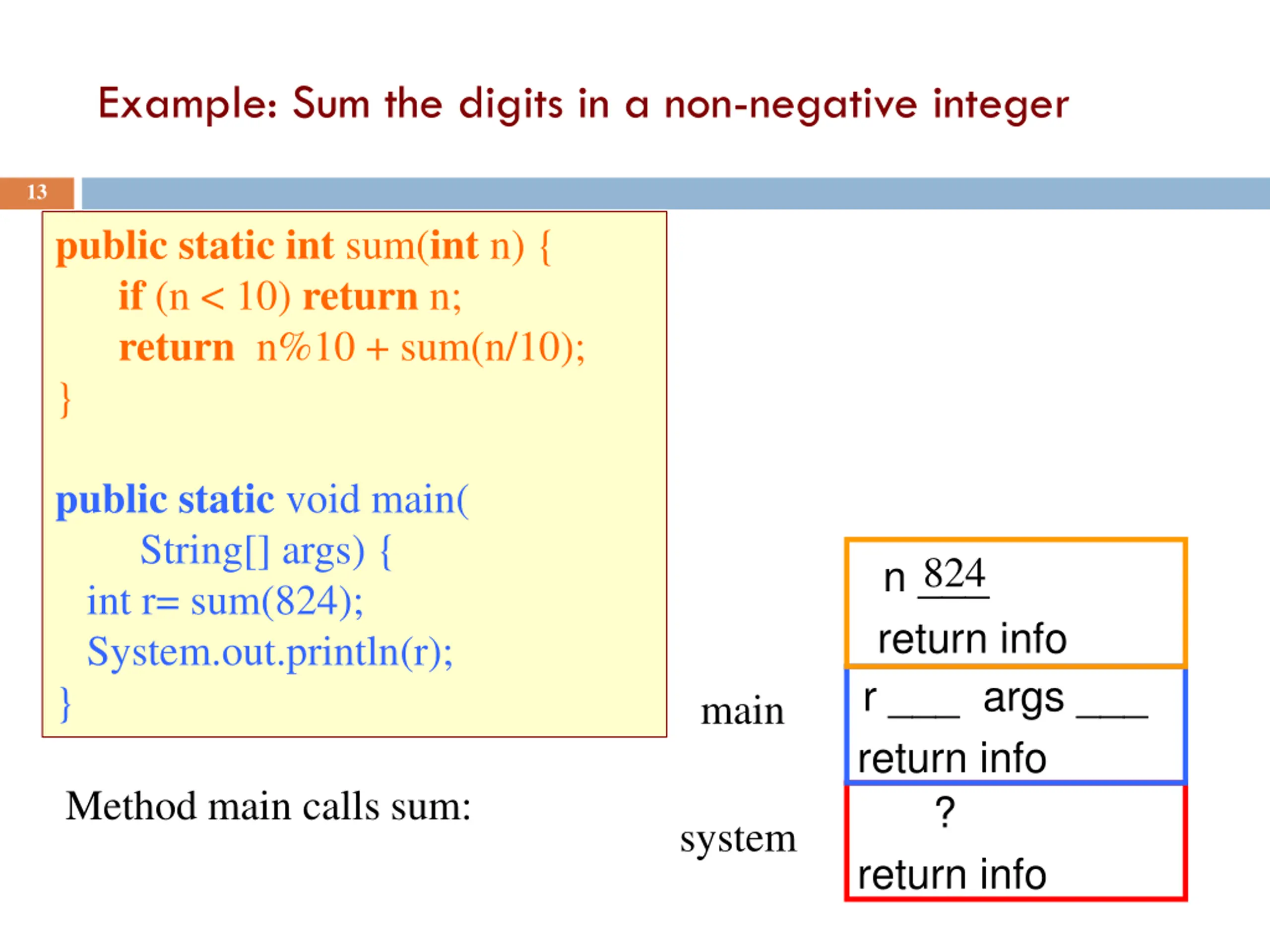 Example: Sum the digits in a non-negative integer

13

public static int sum(int n) {
if (n < 10) return n;
return n%10 + sum(n/10);
}

public static void main(
String[] args) {
int r= sum(824);
System.out.println(r);
}

Method main calls sum:

n 824
return info

main

r ___ args ___
return info

system

?
return info